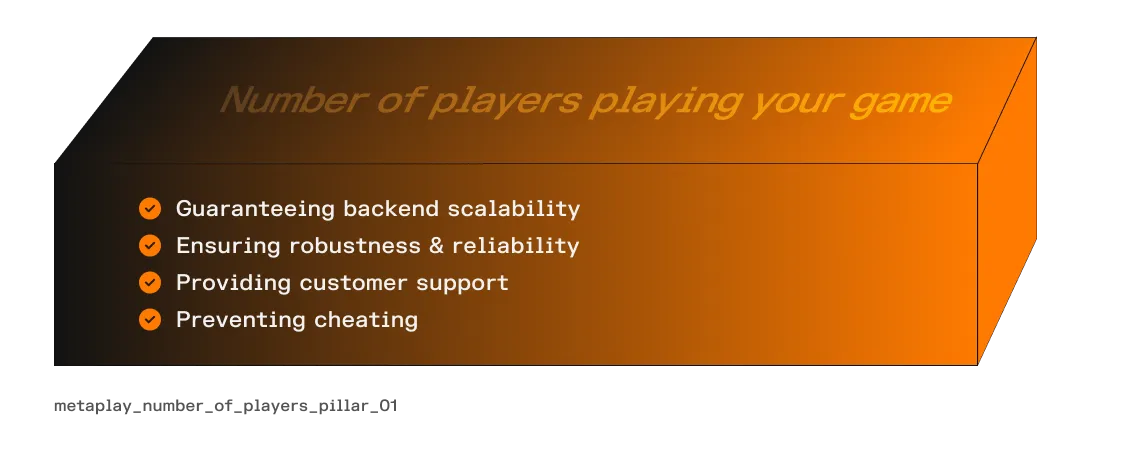 Number of players playing your game

Guaranteeing backend scalability
Ensuring robustness & reliability
Providing customer support
Preventing cheating

metaplay_number_of_players_pillar_01